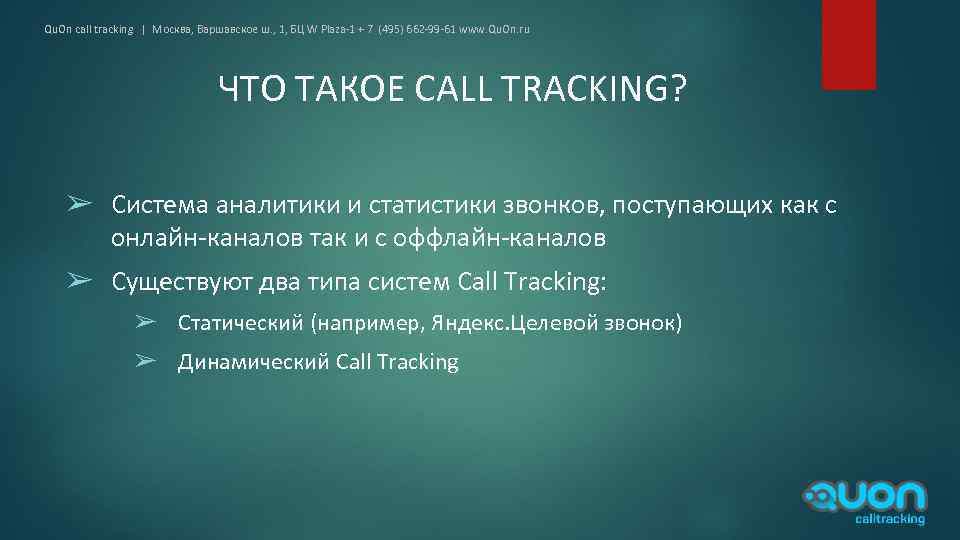 QuOn call tracking | Москва, Варшавское ш., 1, БЦ W Plaza-1 + 7 (495) 662-99-61 www.QuOn.ru

ЧТО ТАКОЕ CALL TRACKING?

➢ Система аналитики и статистики звонков, поступающих как с онлайн-каналов так и с оффлайн-каналов

➢ Существуют два типа систем Call Tracking:

➢ Статический (например, Яндекс.Целевой звонок)

➢ Динамический Call Tracking

QUON calltracking